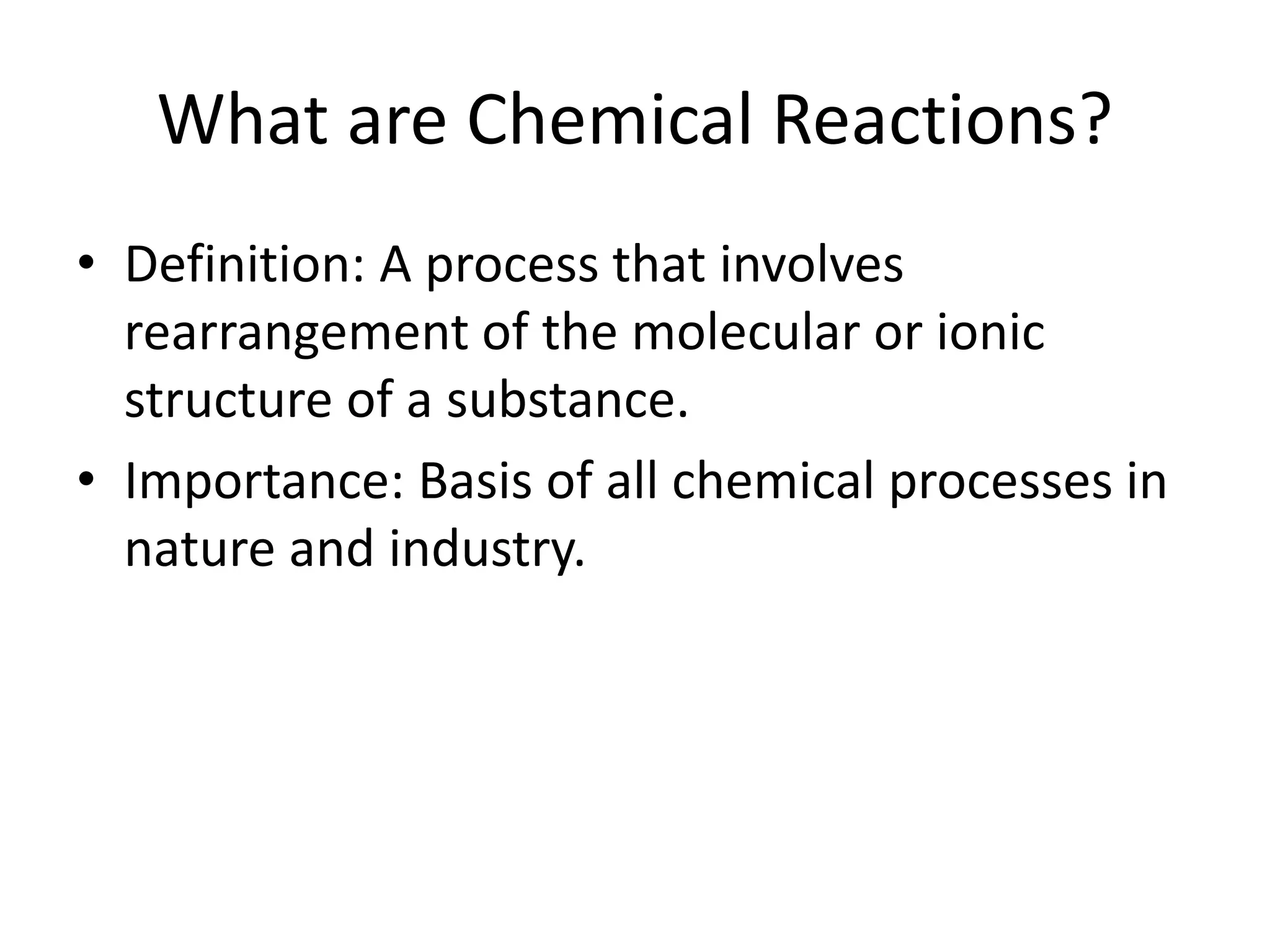 What are Chemical Reactions?

• Definition: A process that involves rearrangement of the molecular or ionic structure of a substance.
• Importance: Basis of all chemical processes in nature and industry.